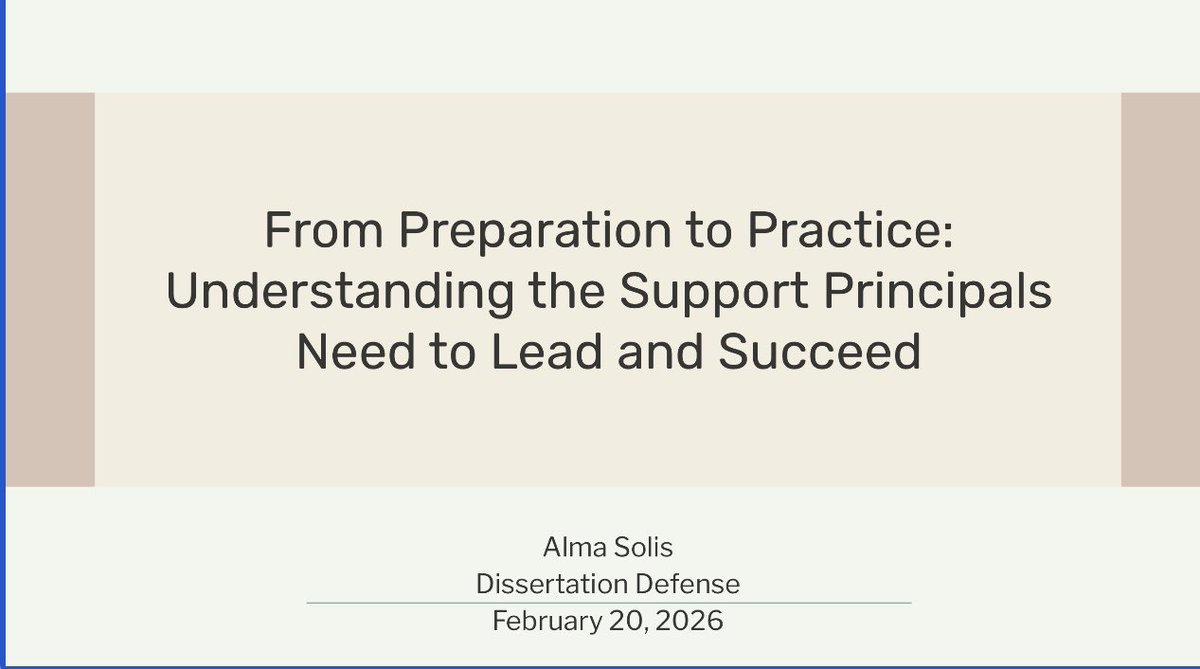 From Preparation to Practice: Understanding the Support Principals Need to Lead and Succeed

Alma Solis
Dissertation Defense
February 20, 2026